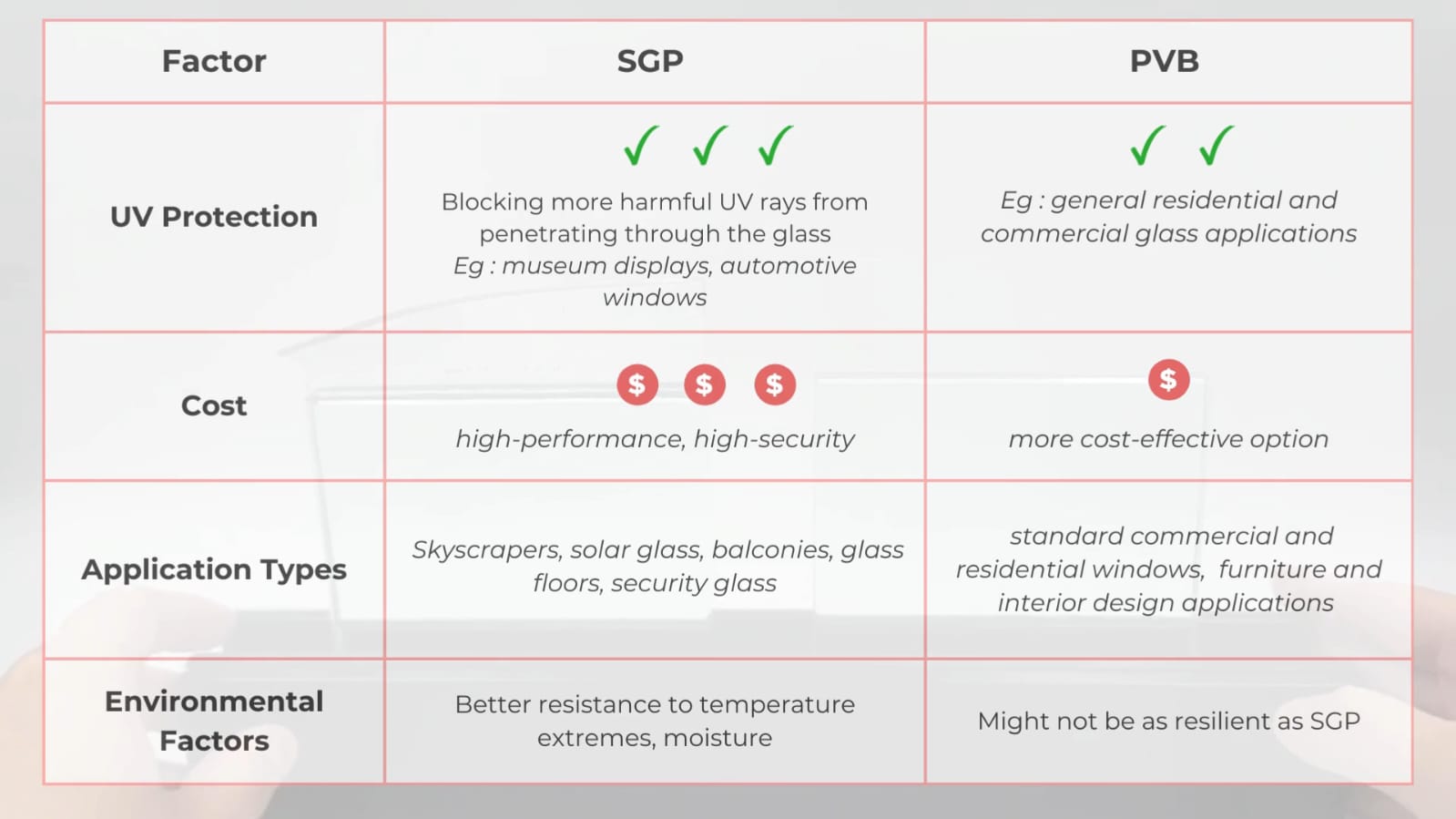 | Factor | SGP | PVB |
|---|---|---|
| UV Protection | ✓ ✓ ✓ Blocking more harmful UV rays from penetrating through the glass Eg : museum displays, automotive windows | ✓ ✓ Eg : general residential and commercial glass applications |
| Cost | $ $ $ high-performance, high-security | $ more cost-effective option |
| Application Types | Skyscrapers, solar glass, balconies, glass floors, security glass | standard commercial and residential windows, furniture and interior design applications |
| Environmental Factors | Better resistance to temperature extremes, moisture | Might not be as resilient as SGP |